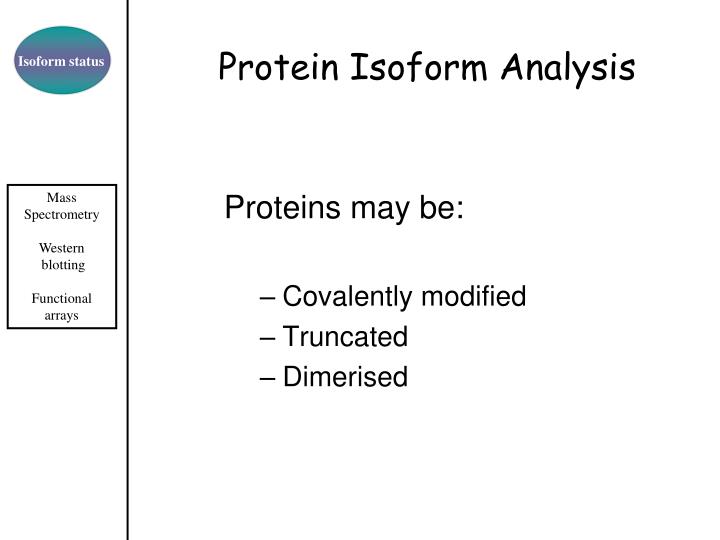 Isoform status

Mass Spectrometry

Western blotting

Functional arrays

Protein Isoform Analysis

Proteins may be:

– Covalently modified
– Truncated
– Dimerised